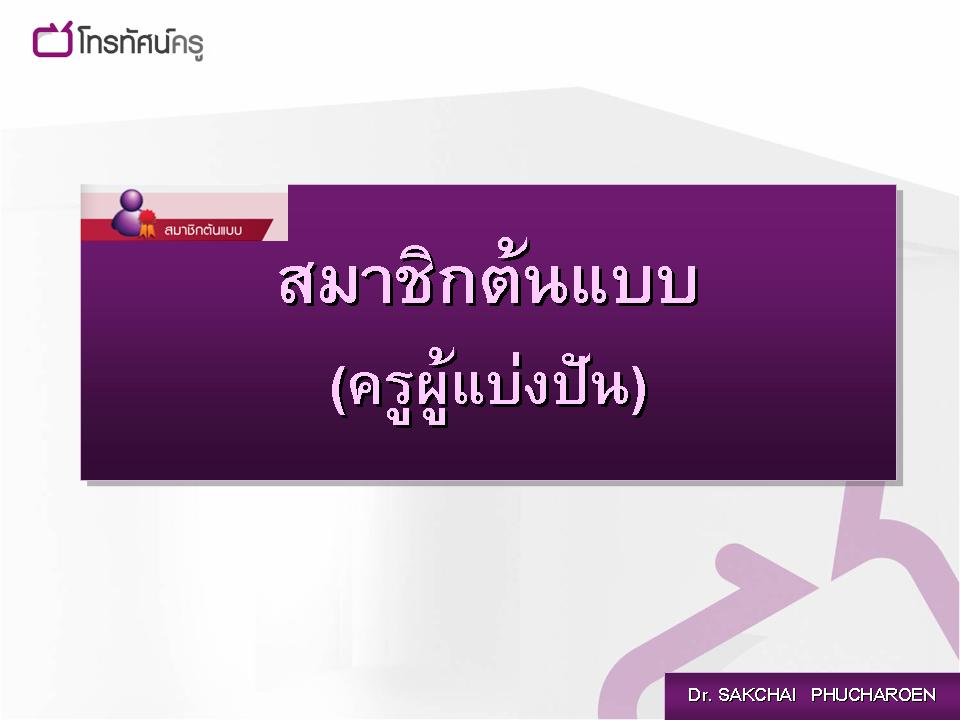 โทรทัศน์ครู

สมาชิกต้นแบบ

สมาชิกต้นแบบ

(ครูผู้แบ่งปัน)

Dr. SAKCHAI PHUCHAROEN